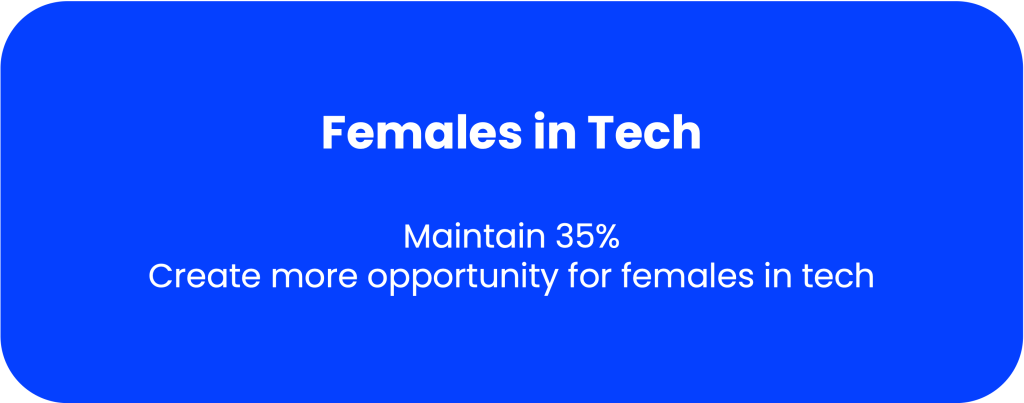 Females in Tech

Maintain 35%
Create more opportunity for females in tech